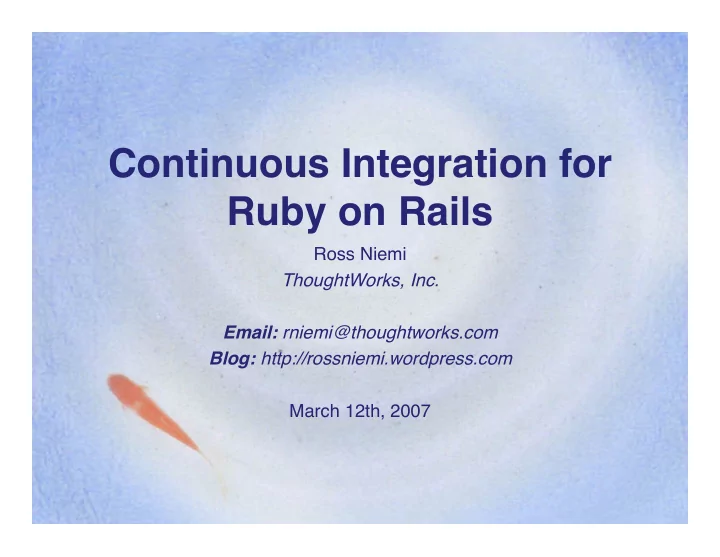 Continuous Integration for Ruby on Rails

Ross Niemi
ThoughtWorks, Inc.

Email: rniemi@thoughtworks.com
Blog: http://rossniemi.wordpress.com

March 12th, 2007